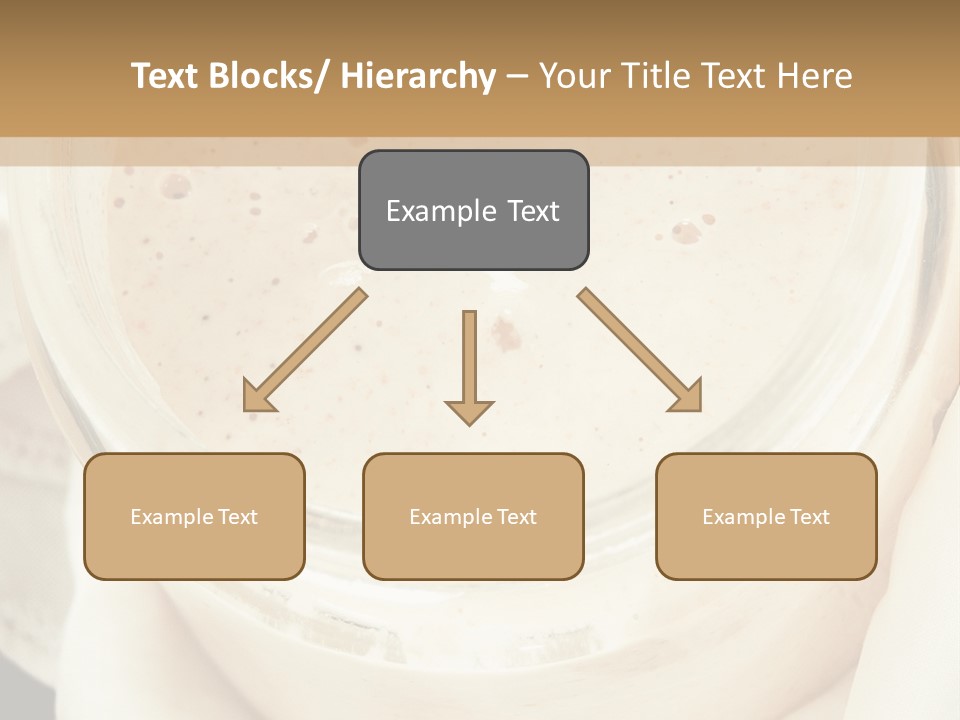 Text Blocks/ Hierarchy – Your Title Text Here

Example Text

Example Text

Example Text

Example Text